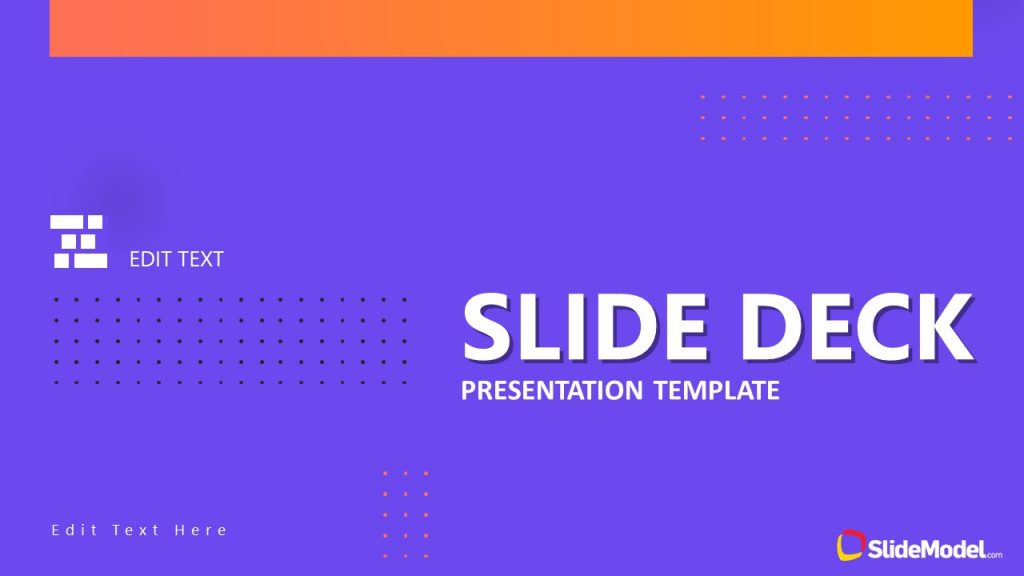 EDIT TEXT

SLIDE DECK

PRESENTATION TEMPLATE

Edit Text Here

SlideModel.com